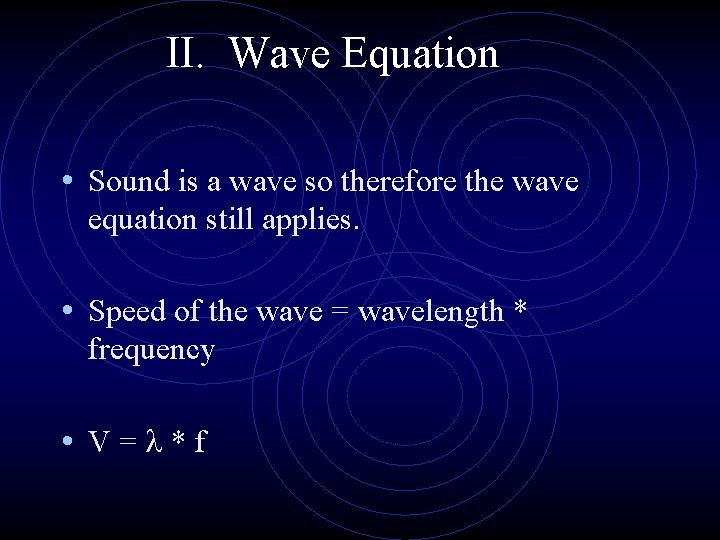 II. Wave Equation

• Sound is a wave so therefore the wave equation still applies.

• Speed of the wave = wavelength * frequency

• $V = \lambda * f$